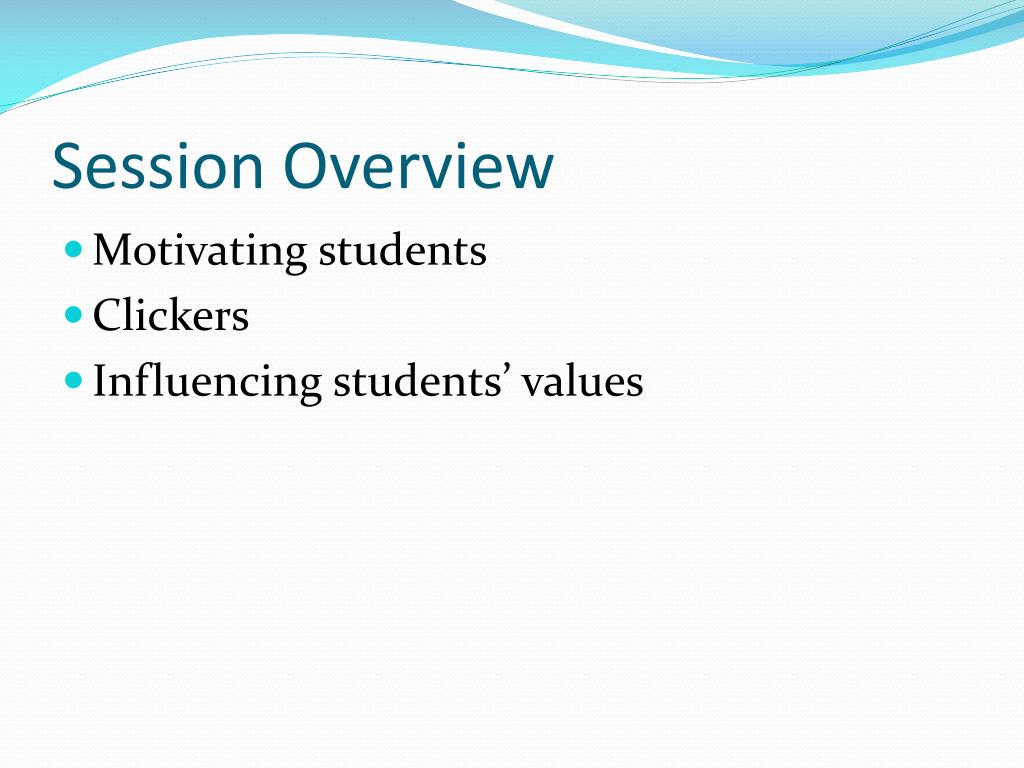 Session Overview

- Motivating students
- Clickers
- Influencing students’ values